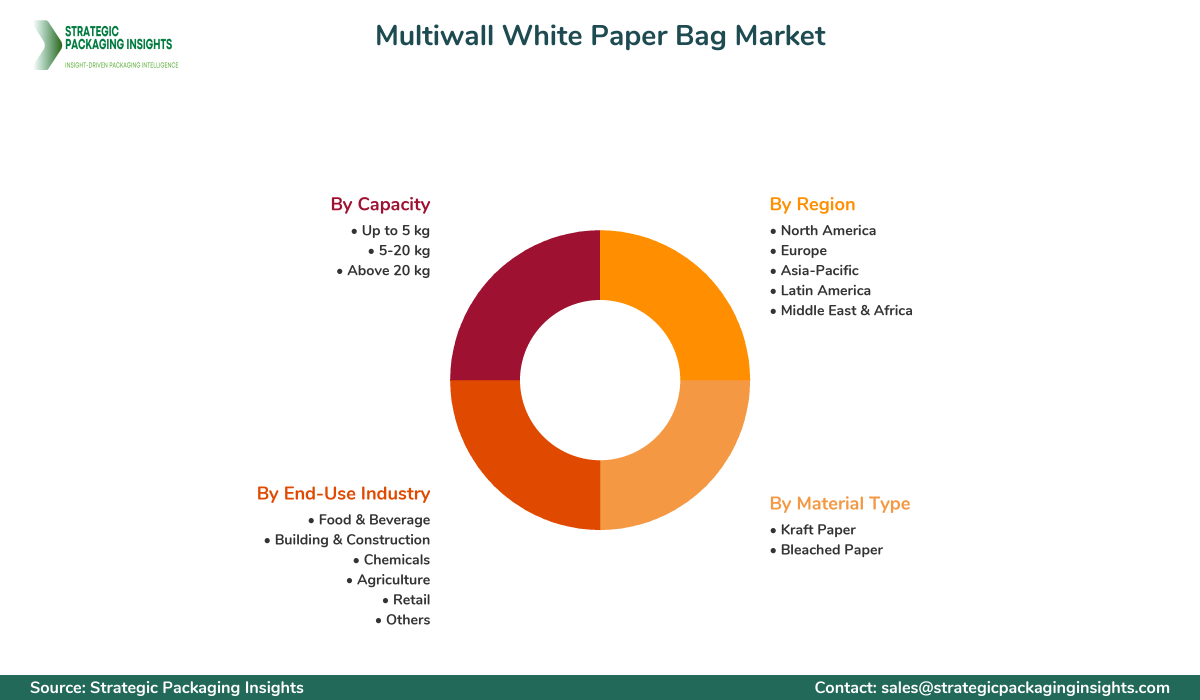 STRATEGIC PACKAGING INSIGHTS
INSIGHT-DRIVEN PACKAGING INTELLIGENCE

Multiwall White Paper Bag Market

By Capacity
• Up to 5 kg
• 5-20 kg
• Above 20 kg

By Region
• North America
• Europe
• Asia-Pacific
• Latin America
• Middle East & Africa

By End-Use Industry
• Food & Beverage
• Building & Construction
• Chemicals
• Agriculture
• Retail
• Others

By Material Type
• Kraft Paper
• Bleached Paper

Source: Strategic Packaging Insights
Contact: sales@strategicpackaginginsights.com